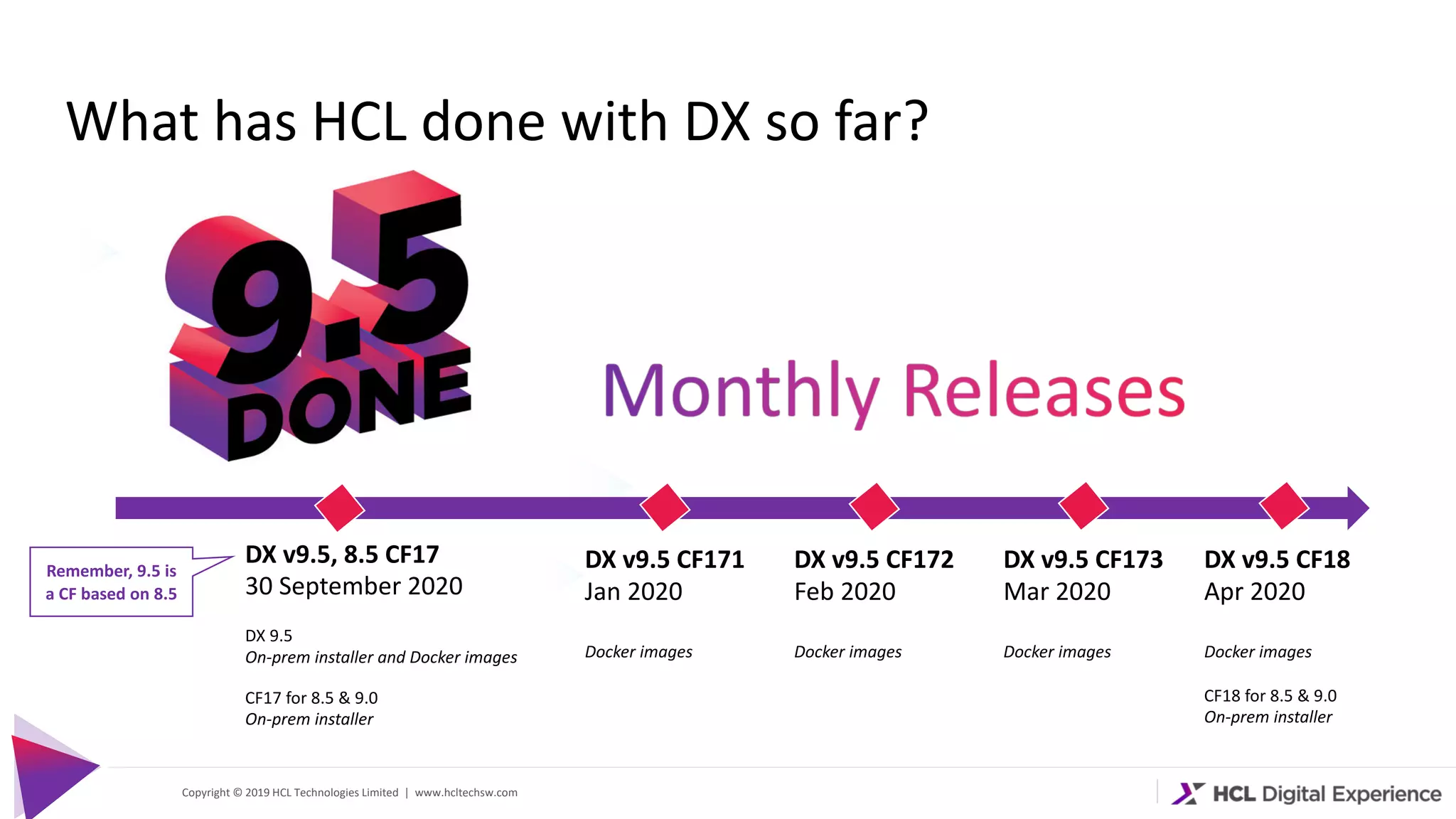 What has HCL done with DX so far?

9.5 DONE

Monthly Releases

Remember, 9.5 is a CF based on 8.5

DX v9.5, 8.5 CF17
30 September 2020

DX 9.5
On-prem installer and Docker images

CF17 for 8.5 & 9.0
On-prem installer

DX v9.5 CF171
Jan 2020

Docker images

DX v9.5 CF172
Feb 2020

Docker images

DX v9.5 CF173
Mar 2020

Docker images

DX v9.5 CF18
Apr 2020

Docker images

CF18 for 8.5 & 9.0
On-prem installer

Copyright © 2019 HCL Technologies Limited | www.hcltechsw.com

HCL Digital Experience